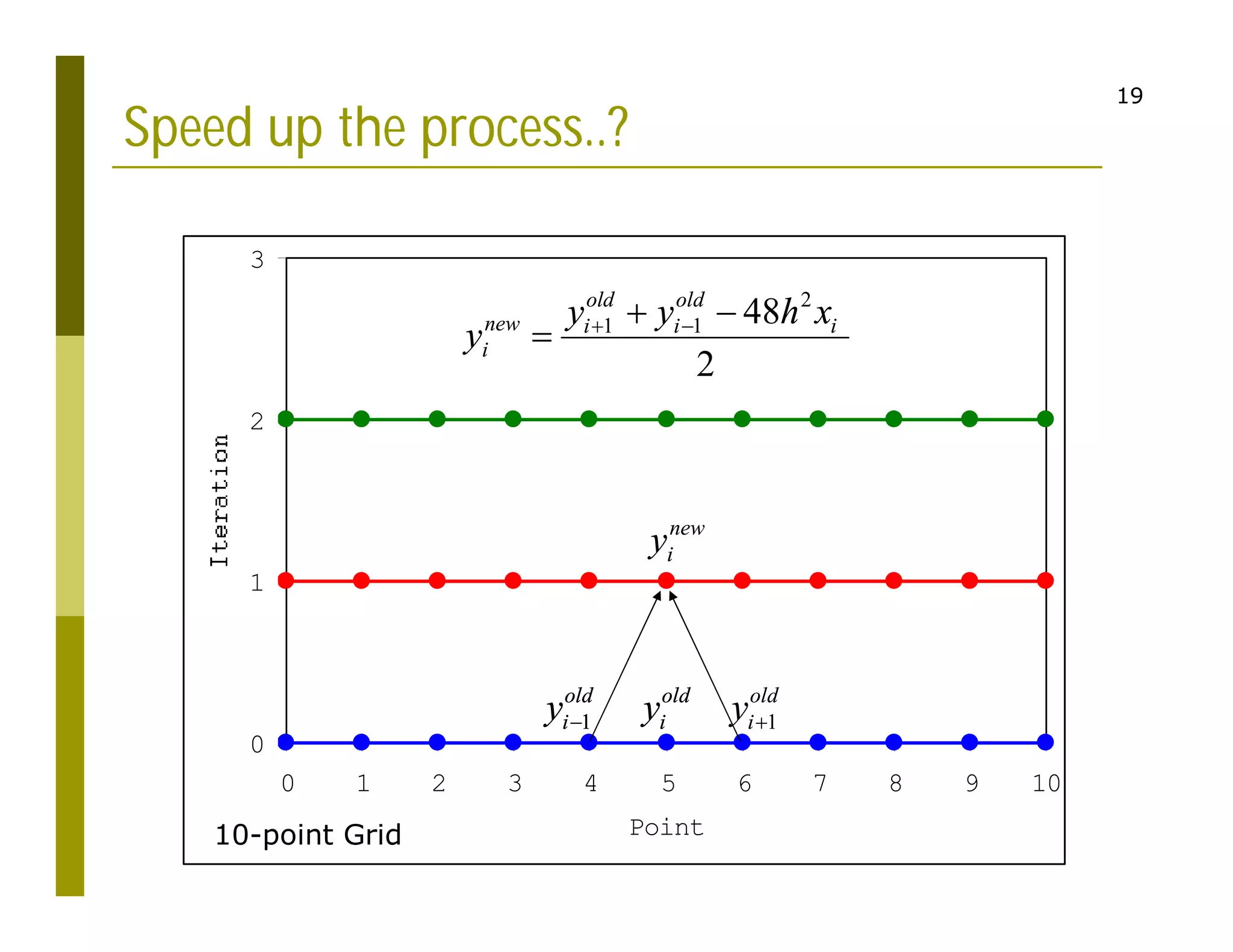 19

Speed up the process..?

3

$y_i^{new} = \frac{y_{i+1}^{old} + y_{i-1}^{old} - 48h^2 x_i}{2}$

2

Iteration

$y_i^{new}$

1

$y_{i-1}^{old}$ $y_i^{old}$ $y_{i+1}^{old}$

0

0 1 2 3 4 5 6 7 8 9 10

Point

10-point Grid